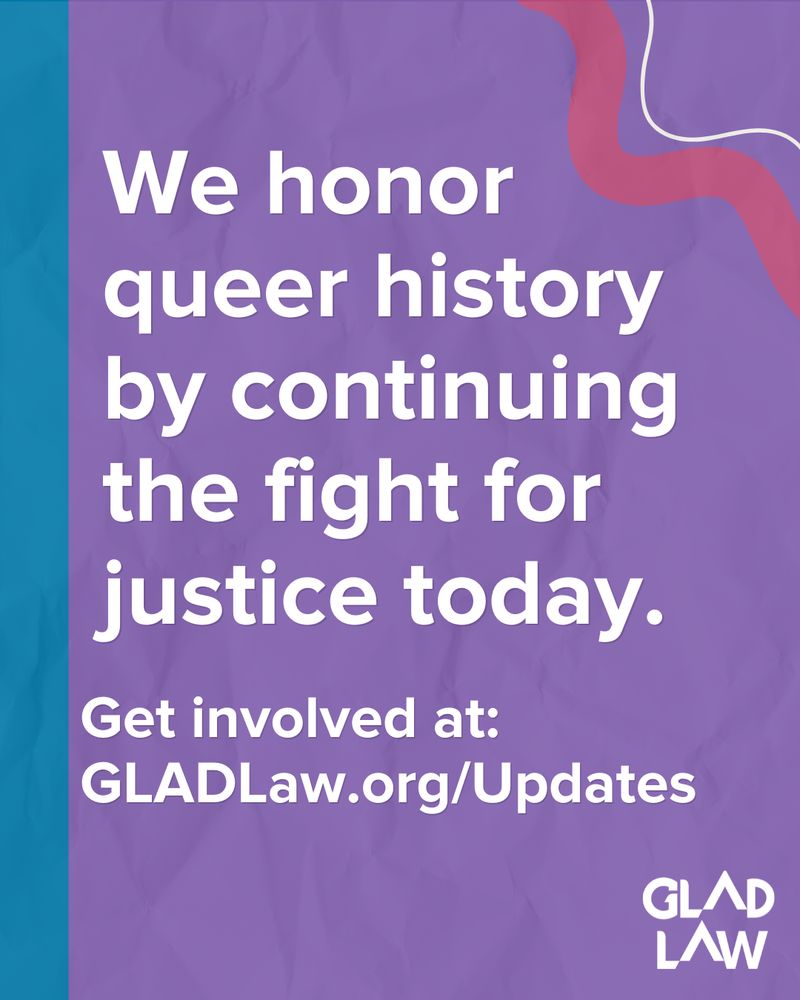 We honor queer history by continuing the fight for justice today.

Get involved at:
GLADLaw.org/Updates

GLAD
LAW